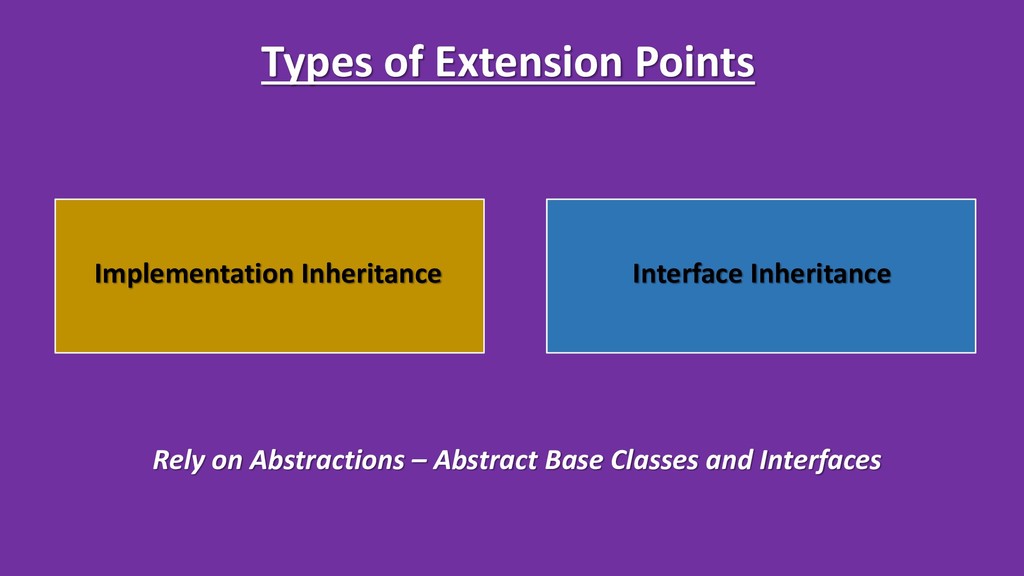 Types of Extension Points

Implementation Inheritance

Interface Inheritance

Rely on Abstractions – Abstract Base Classes and Interfaces